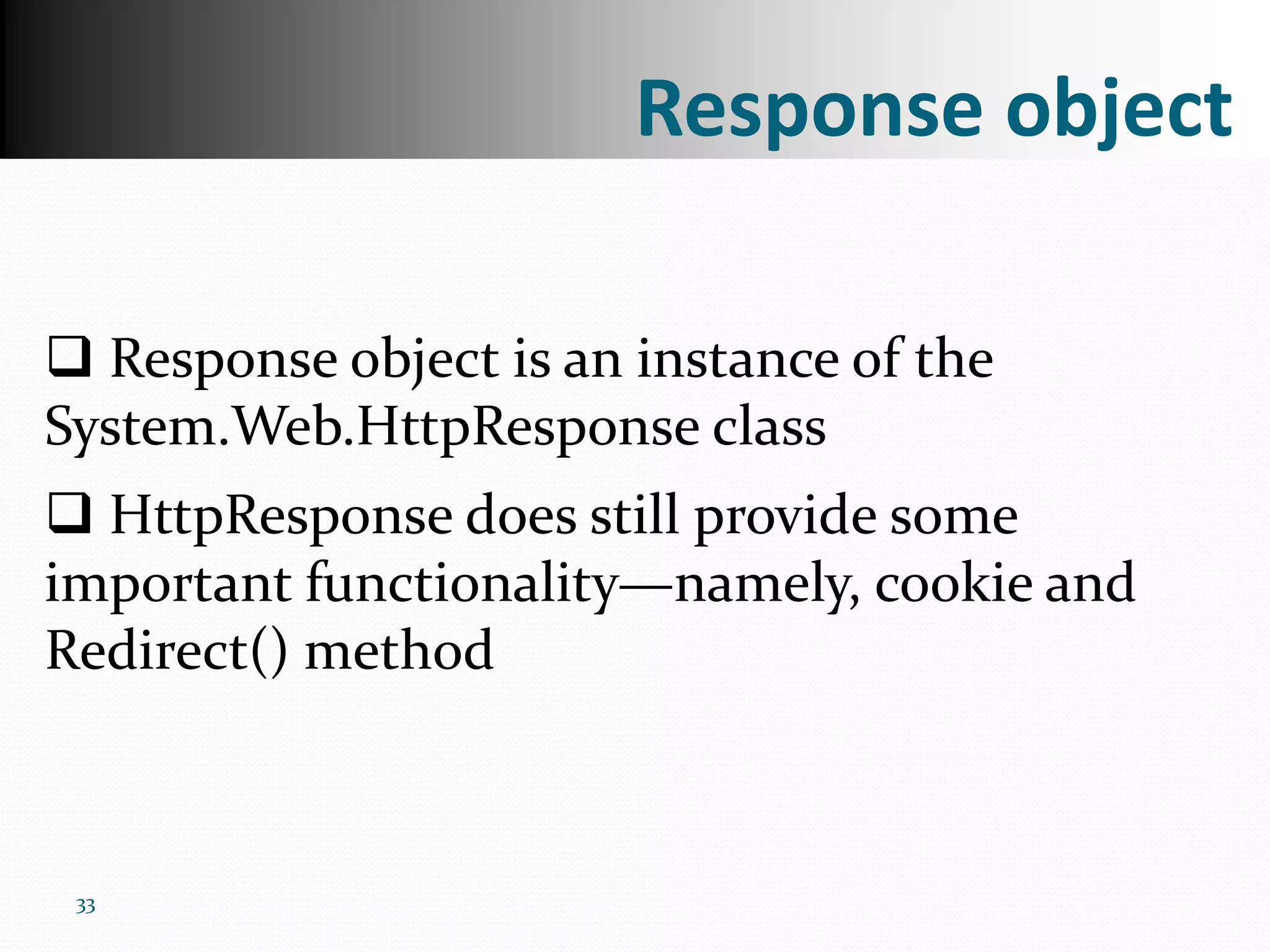 Response object

❑ Response object is an instance of the System.Web.HttpResponse class

❑ HttpResponse does still provide some important functionality—namely, cookie and Redirect() method

33